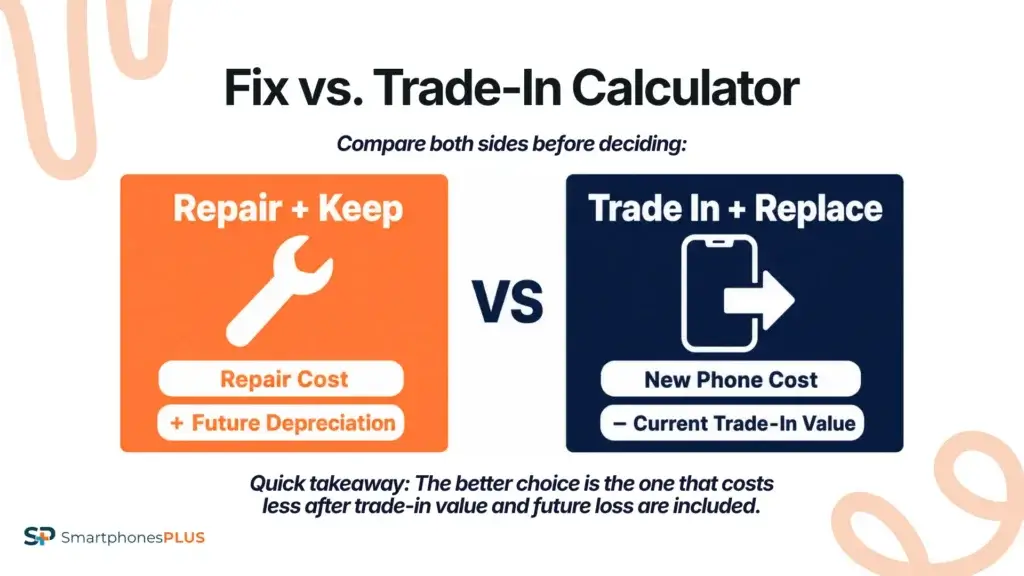 Fix vs. Trade-In Calculator

Compare both sides before deciding:

Repair + Keep

Repair Cost

+ Future Depreciation

VS

Trade In + Replace

New Phone Cost

− Current Trade-In Value

Quick takeaway: The better choice is the one that costs less after trade-in value and future loss are included.

SP SmartphonesPLUS